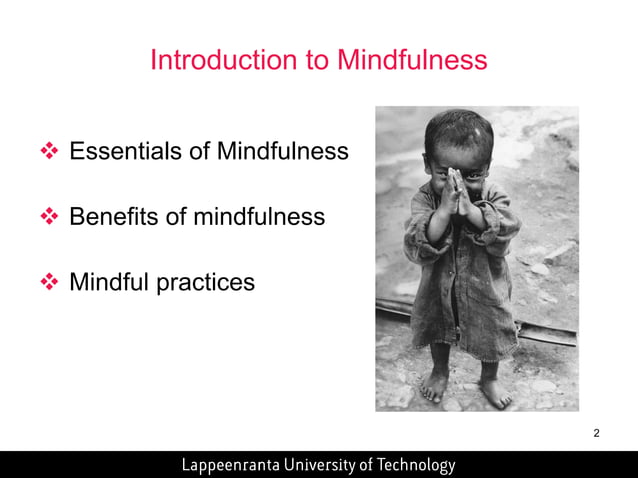 Introduction to Mindfulness

❖ Essentials of Mindfulness

❖ Benefits of mindfulness

❖ Mindful practices

2

Lappeenranta University of Technology